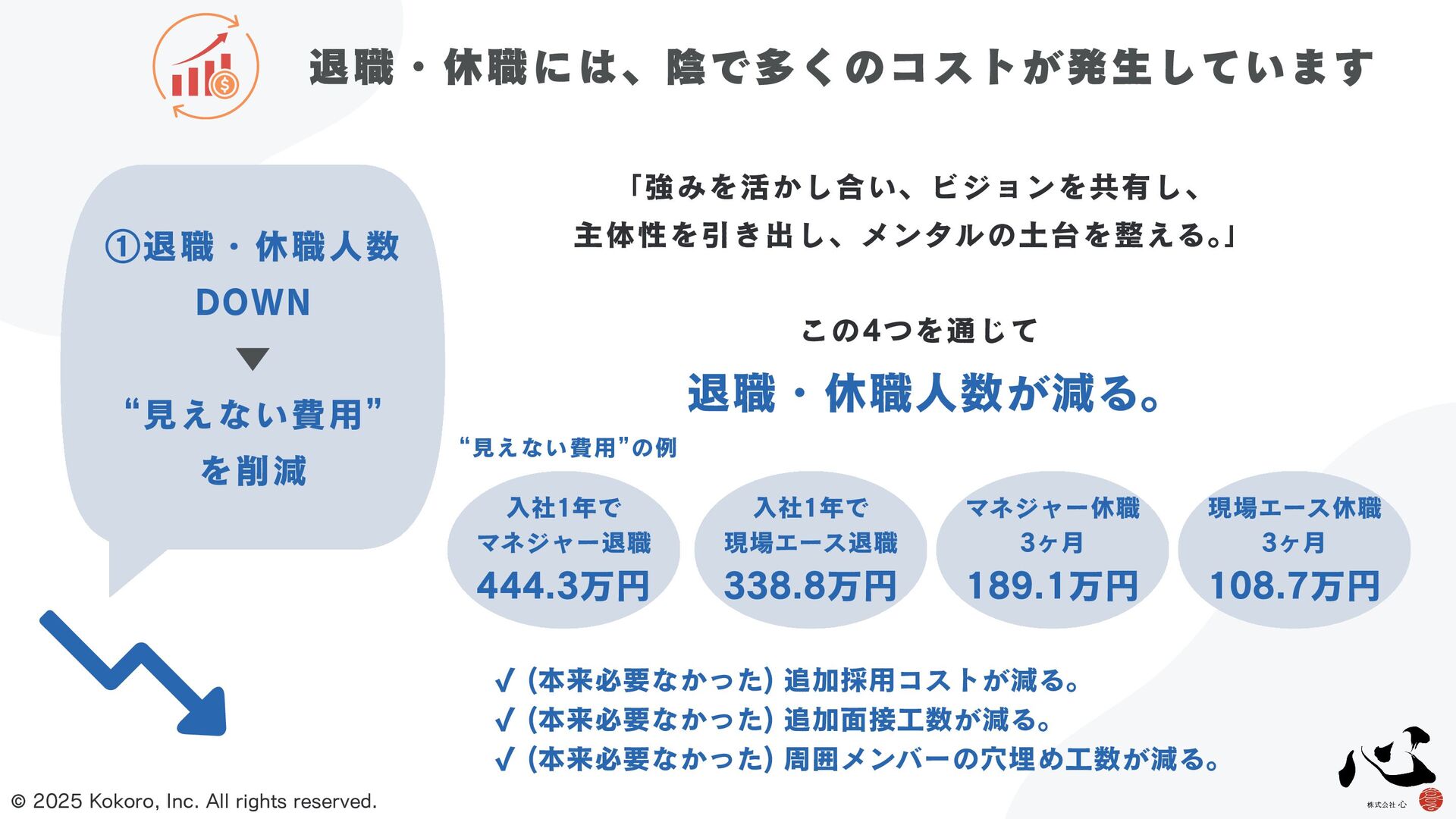 退職・休職には、陰で多くのコストが発生しています

①退職・休職人数
DOWN
▼
“見えない費用”
を削減

「強みを活かし合い、ビジョンを共有し、
主体性を引き出し、メンタルの土台を整える。」

この4つを通じて

退職・休職人数が減る。

“見えない費用”の例

入社1年で
マネジャー退職
444.3万円

入社1年で
現場エース退職
338.8万円

マネジャー休職
3ヶ月
189.1万円

現場エース休職
3ヶ月
108.7万円

✓ (本来必要なかった) 追加採用コストが減る。
✓ (本来必要なかった) 追加面接工数が減る。
✓ (本来必要なかった) 周囲メンバーの穴埋め工数が減る。

© 2025 Kokoro, Inc. All rights reserved.

心
株式会社 心